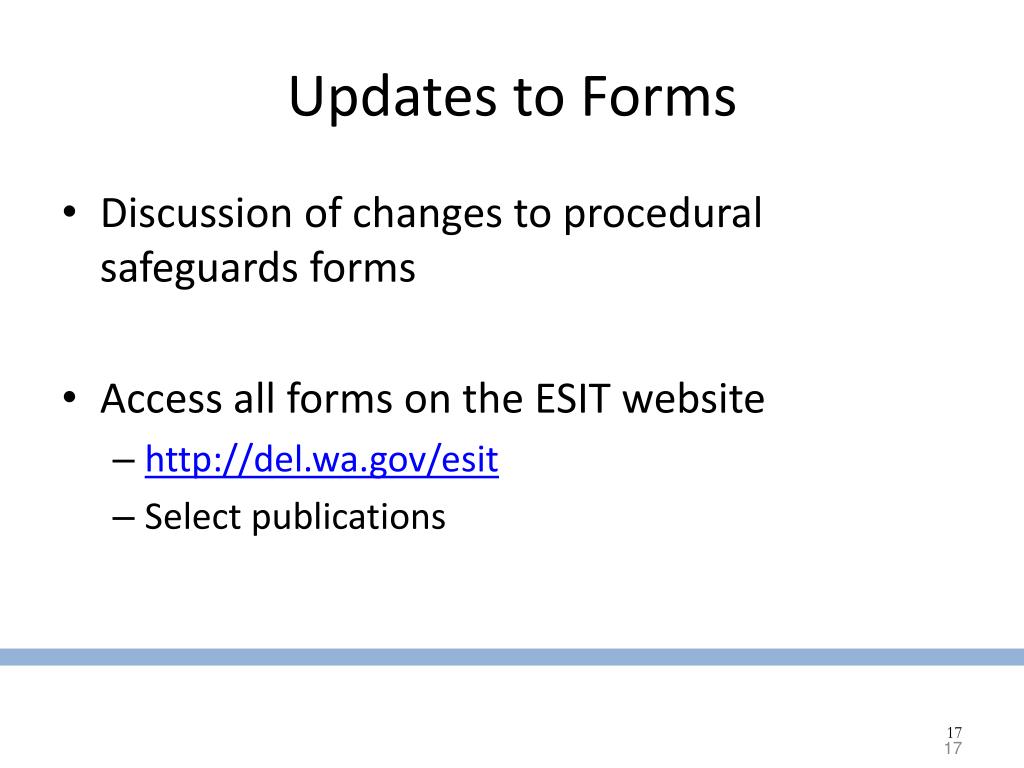 Updates to Forms

• Discussion of changes to procedural safeguards forms

• Access all forms on the ESIT website
– http://del.wa.gov/esit
– Select publications

17
17